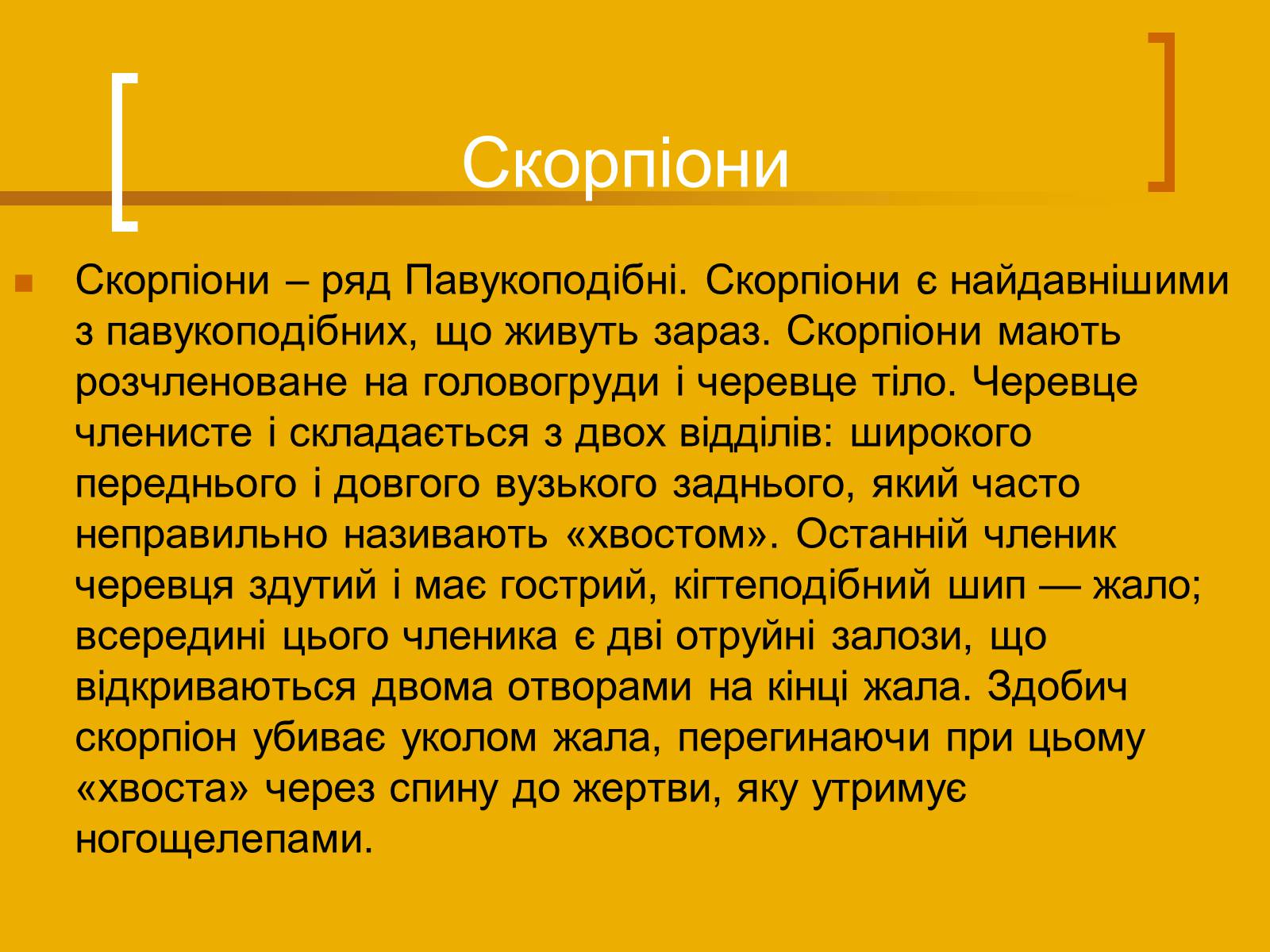 Скорпіони

Скорпіони – ряд Павукоподібні. Скорпіони є найдавнішими з павукоподібних, що живуть зараз. Скорпіони мають розчленоване на головогруди і черевце тіло. Черевце членисте і складається з двох відділів: широкого переднього і довгого вузького заднього, який часто неправильно називають «хвостом». Останній членик черевця здутий і має гострий, кігтеподібний шип — жало; всередині цього членика є дві отруйні залози, що відкриваються двома отворами на кінці жала. Здобич скорпіон убиває уколом жала, перегинаючи при цьому «хвоста» через спину до жертви, яку утримує ногощелепами.